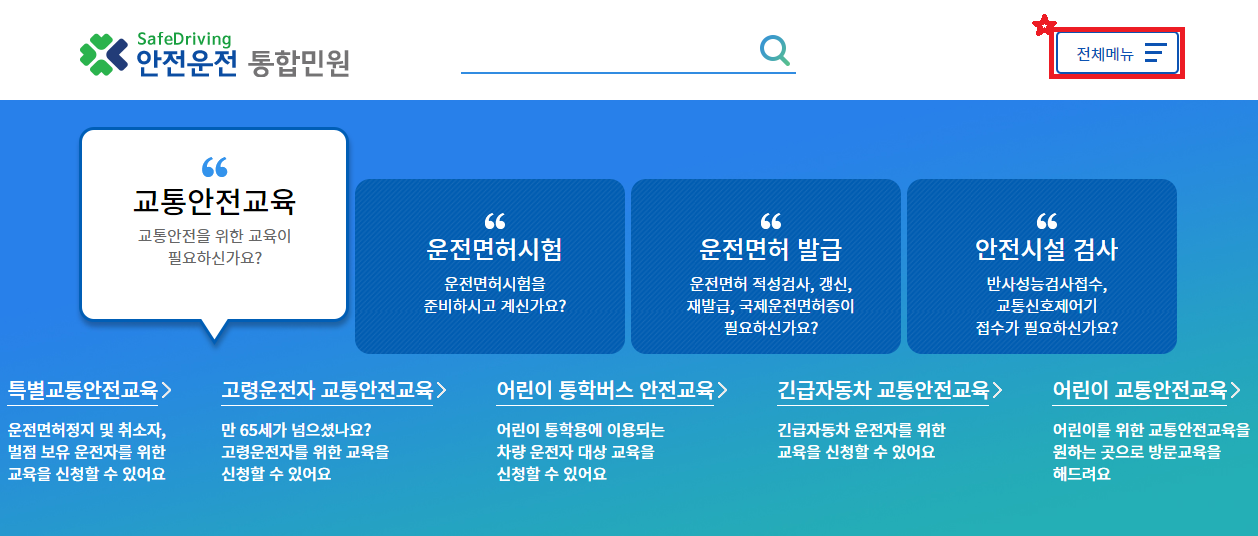 SafeDriving
안전운전 통합민원

전체메뉴

“
교통안전교육
교통안전을 위한 교육이 필요하신가요?

“
운전면허시험
운전면허시험을 준비하시고 계신가요?

“
운전면허 발급
운전면허 적성검사, 갱신, 재발급, 국제운전면허증이 필요하신가요?

“
안전시설 검사
반사성능검사접수, 교통신호제어기 접수가 필요하신가요?

특별교통안전교육 >
운전면허정지 및 취소자, 벌점 보유 운전자를 위한 교육을 신청할 수 있어요

고령운전자 교통안전교육 >
만 65세가 넘으셨나요? 고령운전자를 위한 교육을 신청할 수 있어요

어린이 통학버스 안전교육 >
어린이 통학용에 이용되는 차량 운전자 대상 교육을 신청할 수 있어요

긴급자동차 교통안전교육 >
긴급자동차 운전자를 위한 교육을 신청할 수 있어요

어린이 교통안전교육 >
어린이를 위한 교통안전교육을 원하는 곳으로 방문교육을 해드려요